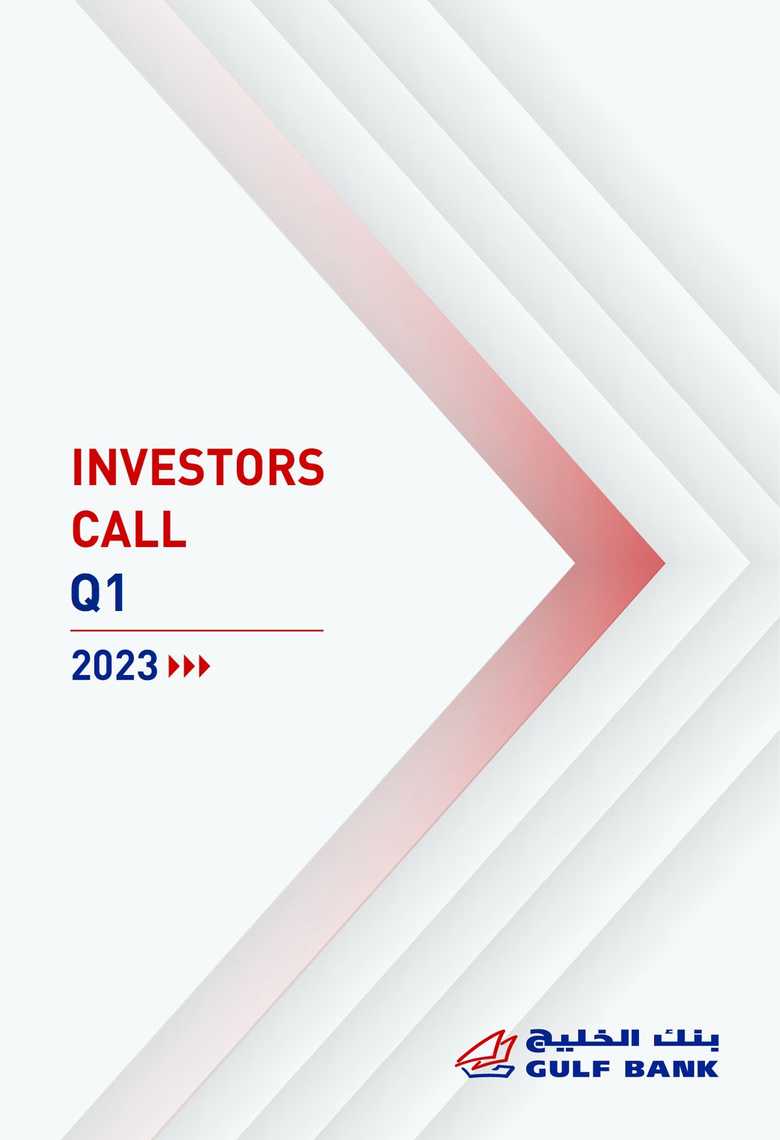 INVESTORS
CALL
Q1

2023

بنك الخليج
GULF BANK